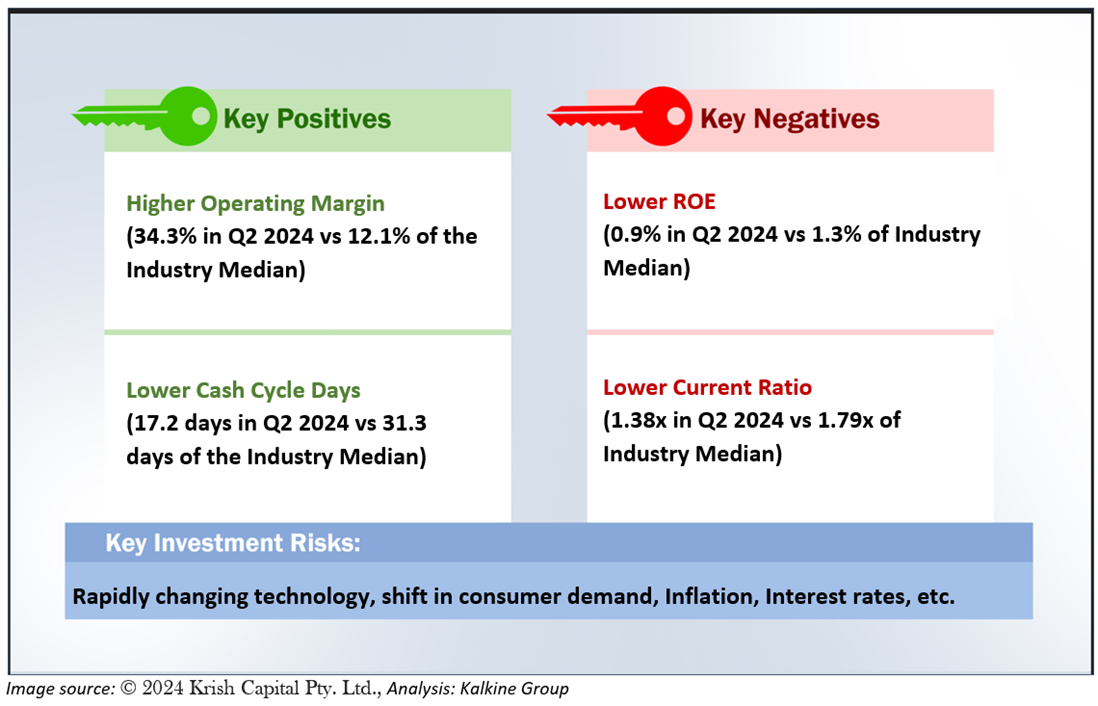 Key Positives

Higher Operating Margin
(34.3% in Q2 2024 vs 12.1% of the Industry Median)

Lower Cash Cycle Days
(17.2 days in Q2 2024 vs 31.3 days of the Industry Median)

Key Negatives

Lower ROE
(0.9% in Q2 2024 vs 1.3% of Industry Median)

Lower Current Ratio
(1.38x in Q2 2024 vs 1.79x of Industry Median)

Key Investment Risks:

Rapidly changing technology, shift in consumer demand, Inflation, Interest rates, etc.

Image source: © 2024 Krish Capital Pty. Ltd., Analysis: Kalkine Group